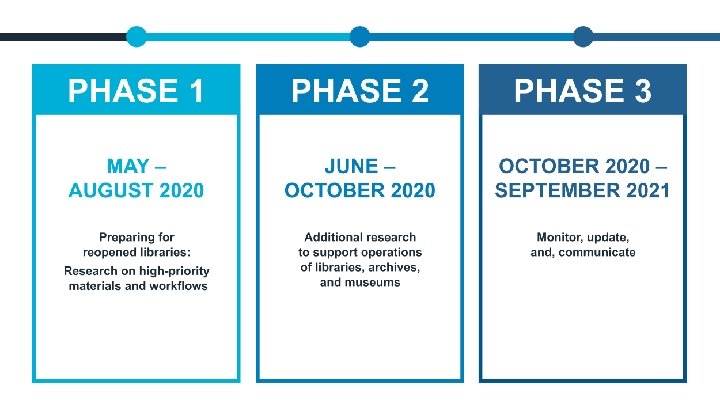 PHASE 1

MAY – AUGUST 2020

Preparing for reopened libraries:

Research on high-priority materials and workflows

PHASE 2

JUNE – OCTOBER 2020

Additional research to support operations of libraries, archives, and museums

PHASE 3

OCTOBER 2020 – SEPTEMBER 2021

Monitor, update, and, communicate